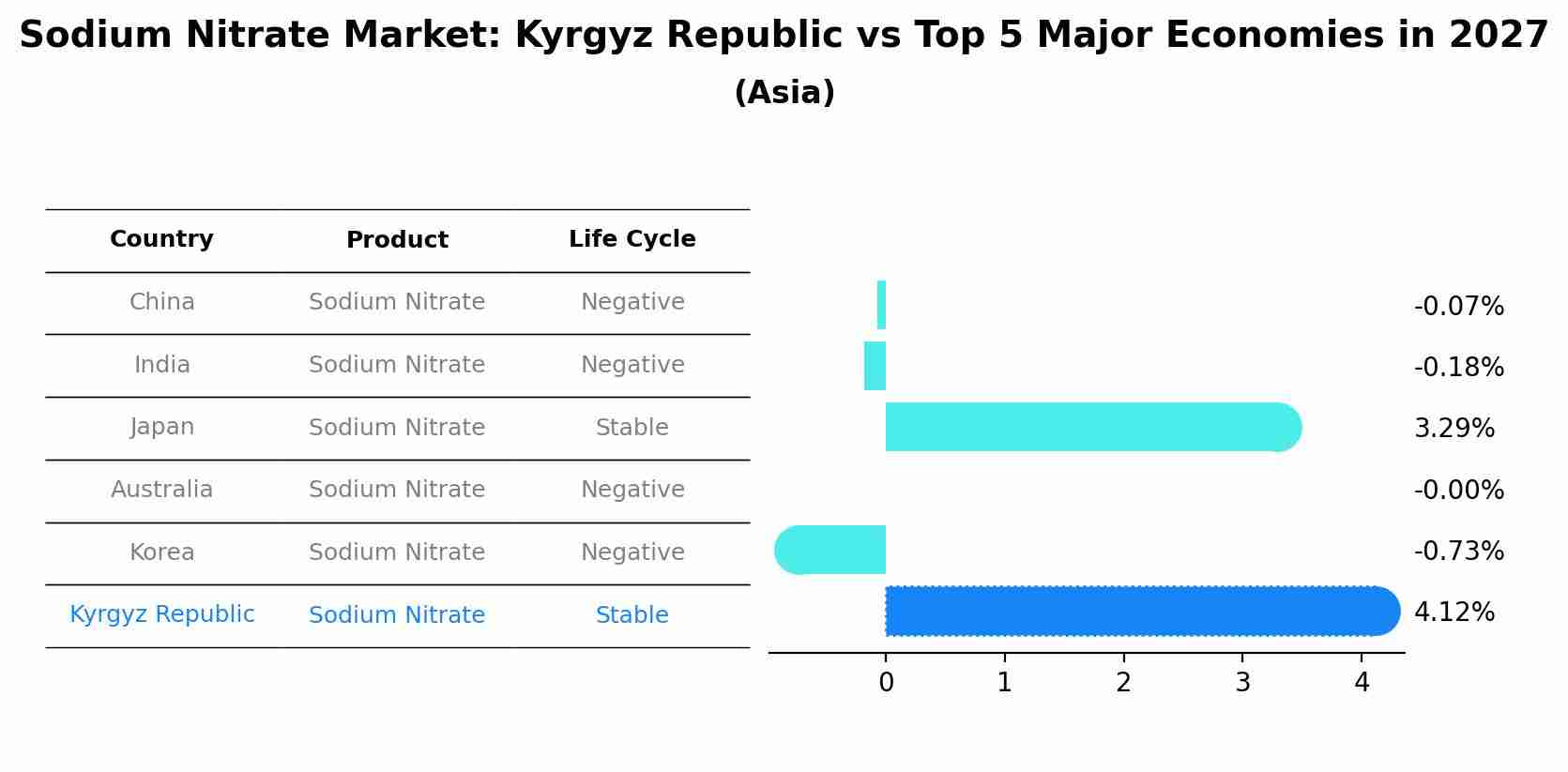 Sodium Nitrate Market: Kyrgyz Republic vs Top 5 Major Economies in 2027
(Asia)

| Country | Product | Life Cycle |
|---|---|---|
| China | Sodium Nitrate | Negative |
| India | Sodium Nitrate | Negative |
| Japan | Sodium Nitrate | Stable |
| Australia | Sodium Nitrate | Negative |
| Korea | Sodium Nitrate | Negative |
| Kyrgyz Republic | Sodium Nitrate | Stable |

-0.07%
-0.18%
3.29%
-0.00%
-0.73%
4.12%

0 1 2 3 4